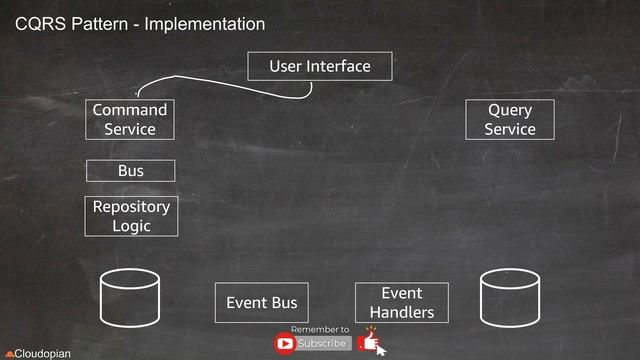 CQRS Pattern - Implementation

User Interface

Command Service

Query Service

Bus

Repository Logic

Event Bus

Event Handlers

Remember to
Subscribe

Cloudopian